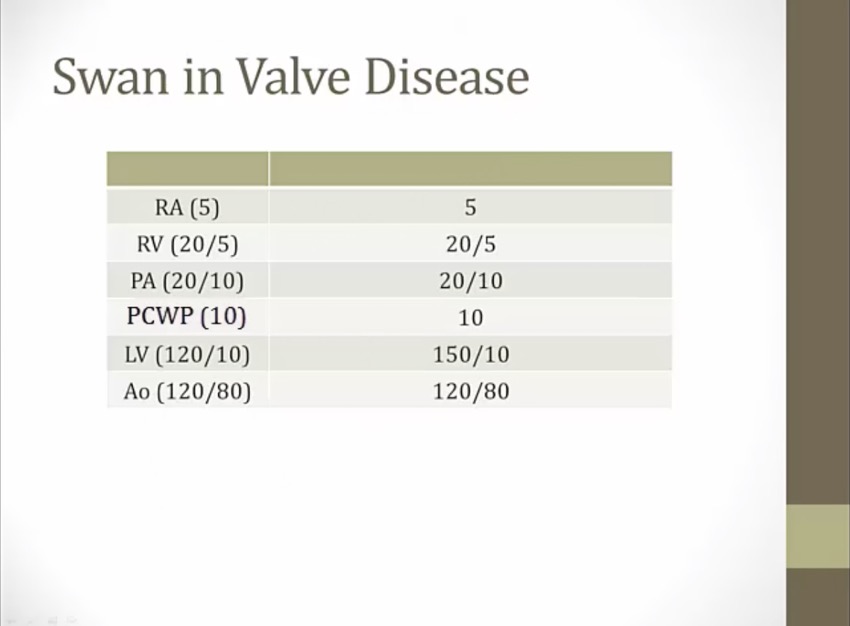 Swan in Valve Disease

| | |
|---|---|
| RA (5) | 5 |
| RV (20/5) | 20/5 |
| PA (20/10) | 20/10 |
| PCWP (10) | 10 |
| LV (120/10) | 150/10 |
| Ao (120/80) | 120/80 |